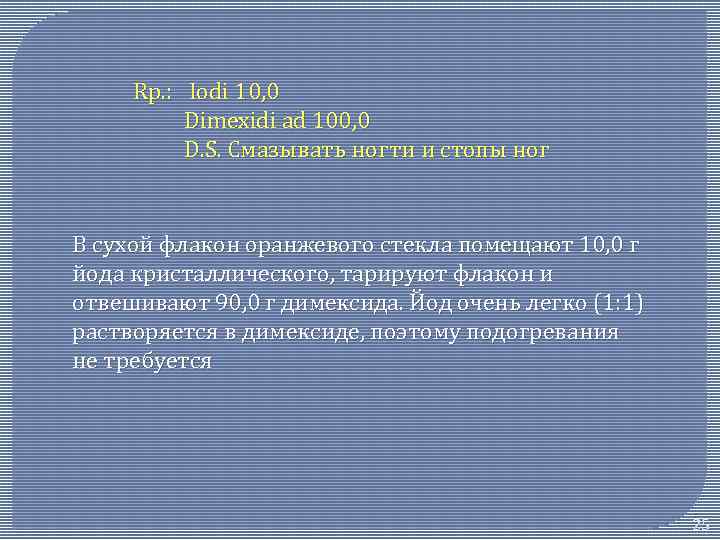 Rp.: Iodi 10,0
Dimexidi ad 100,0
D.S. Смазывать ногти и стопы ног

В сухой флакон оранжевого стекла помещают 10,0 г йода кристаллического, тарируют флакон и отвешивают 90,0 г димексида. Йод очень легко (1:1) растворяется в димексиде, поэтому подогревания не требуется

25